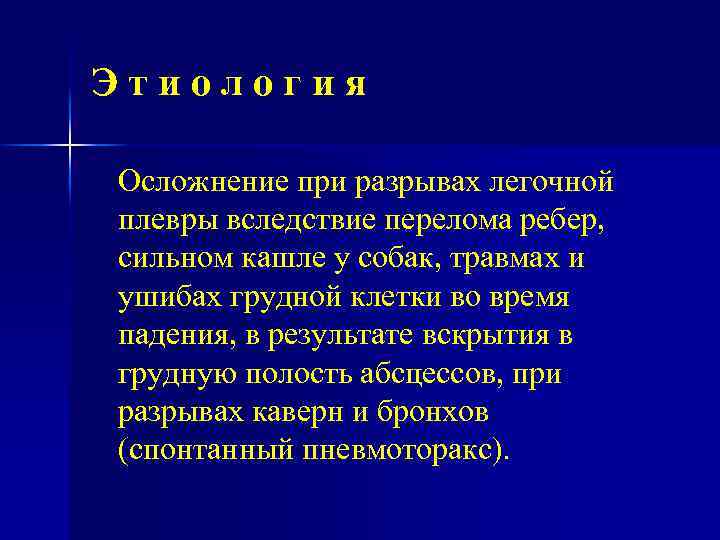 Этиология

Осложнение при разрывах легочной плевры вследствие перелома ребер, сильном кашле у собак, травмах и ушибах грудной клетки во время падения, в результате вскрытия в грудную полость абсцессов, при разрывах каверн и бронхов (спонтанный пневмоторакс).